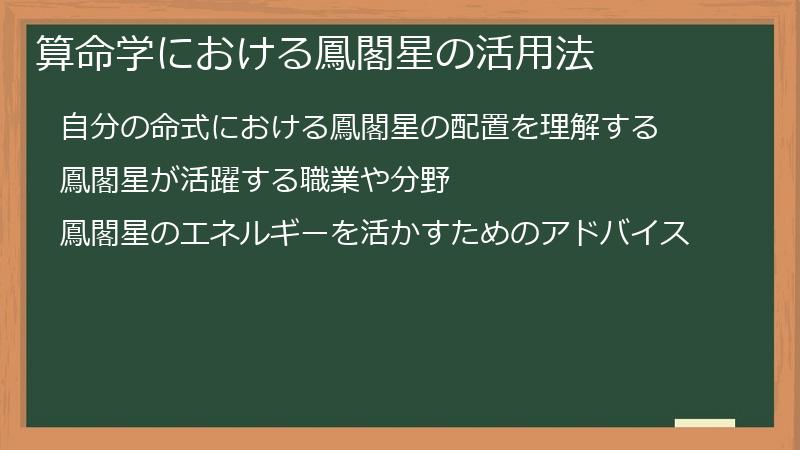 算命学における鳳閣星の活用法

自分の命式における鳳閣星の配置を理解する

鳳閣星が活躍する職業や分野

鳳閣星のエネルギーを活かすためのアドバイス